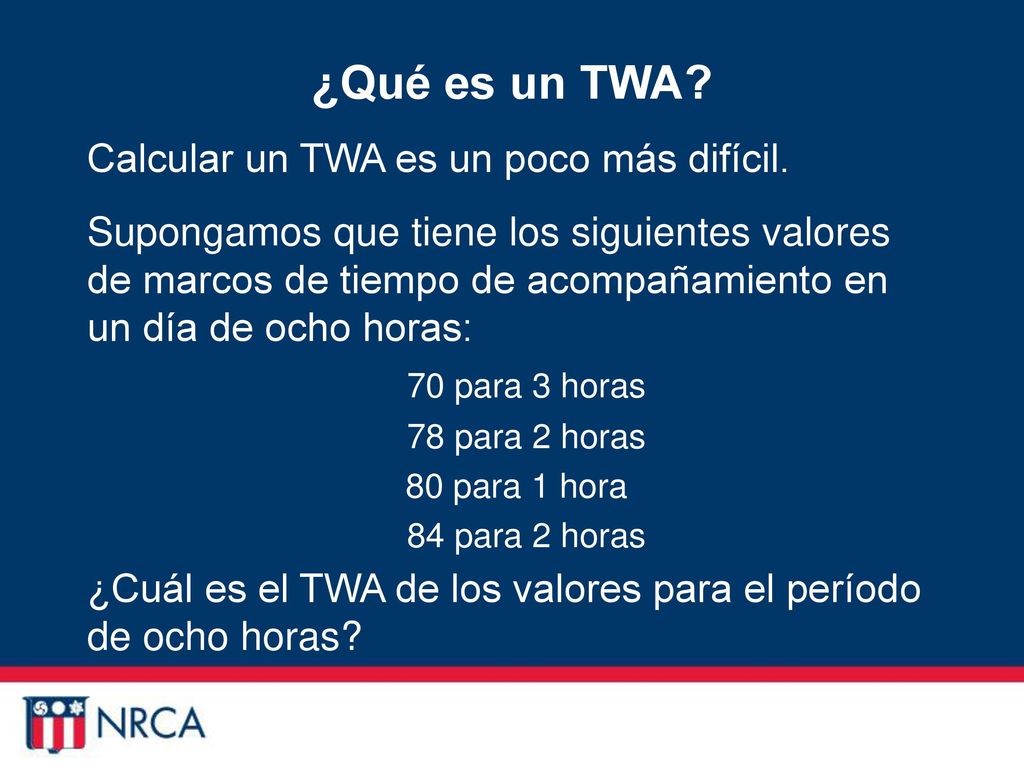 ¿Qué es un TWA?

Calcular un TWA es un poco más difícil.

Supongamos que tiene los siguientes valores de marcos de tiempo de acompañamiento en un día de ocho horas:

70 para 3 horas

78 para 2 horas

80 para 1 hora

84 para 2 horas

¿Cuál es el TWA de los valores para el período de ocho horas?

NRCA